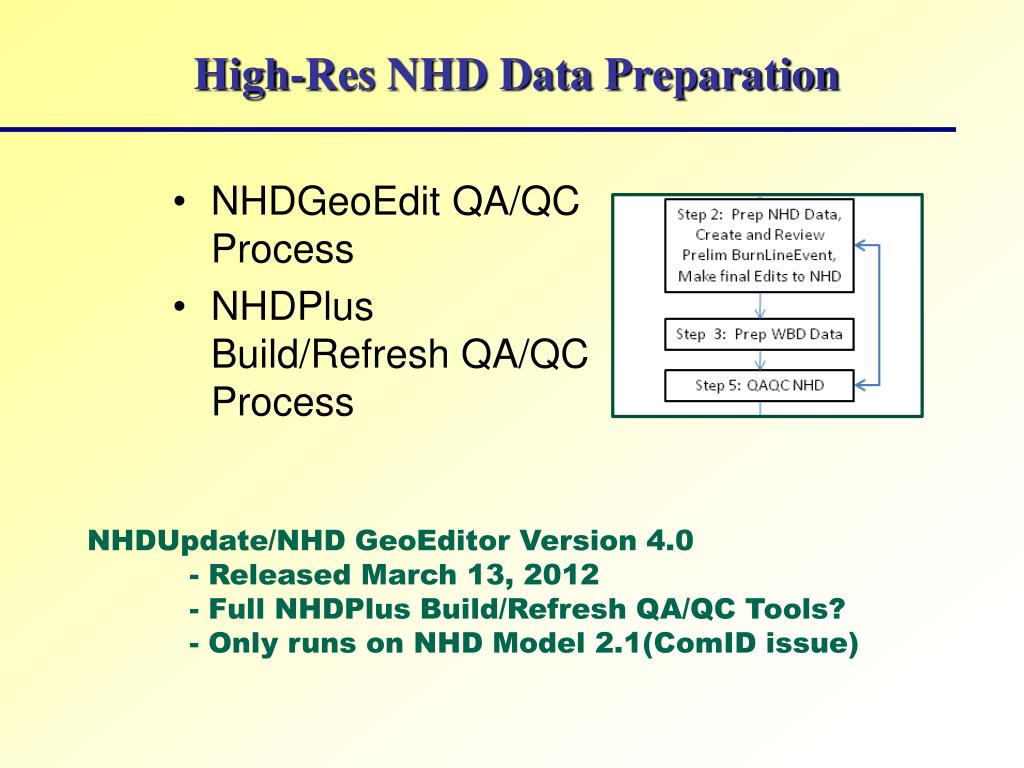 High-Res NHD Data Preparation

• NHDGeoEdit QA/QC Process
• NHDPlus Build/Refresh QA/QC Process

Step 2: Prep NHD Data, Create and Review Prelim BurnLineEvent, Make final Edits to NHD

Step 3: Prep WBD Data

Step 5: QAQC NHD

NHDUpdate/NHD GeoEditor Version 4.0
- Released March 13, 2012
- Full NHDPlus Build/Refresh QA/QC Tools?
- Only runs on NHD Model 2.1(ComID issue)